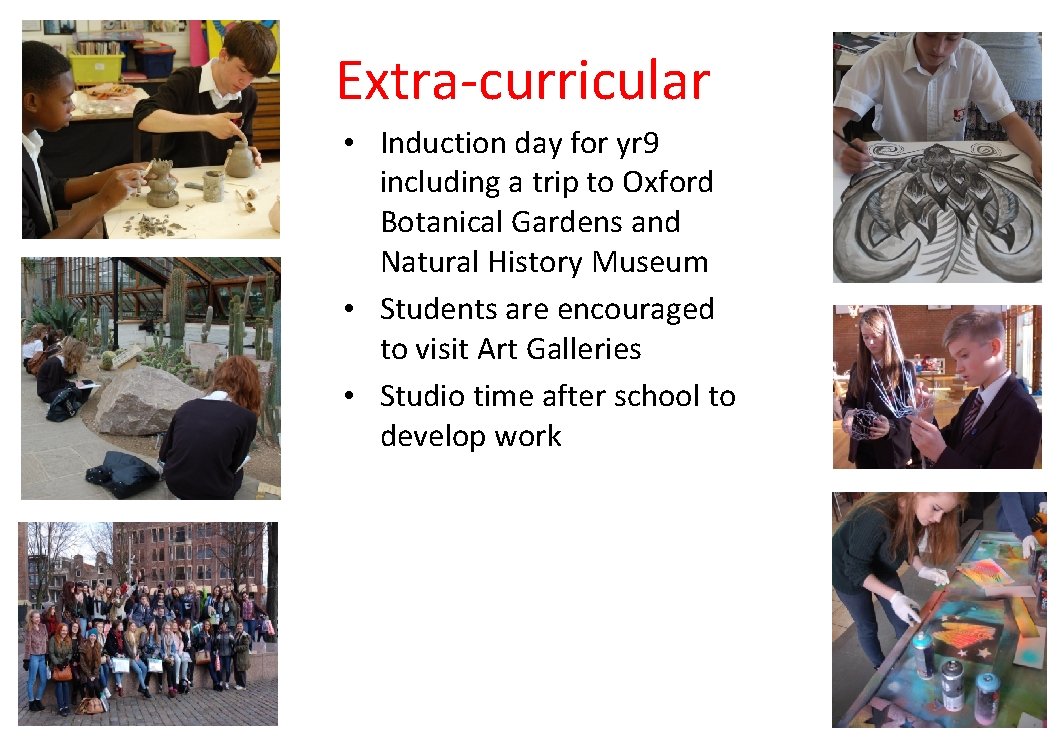 Extra-curricular

• Induction day for yr9 including a trip to Oxford Botanical Gardens and Natural History Museum
• Students are encouraged to visit Art Galleries
• Studio time after school to develop work